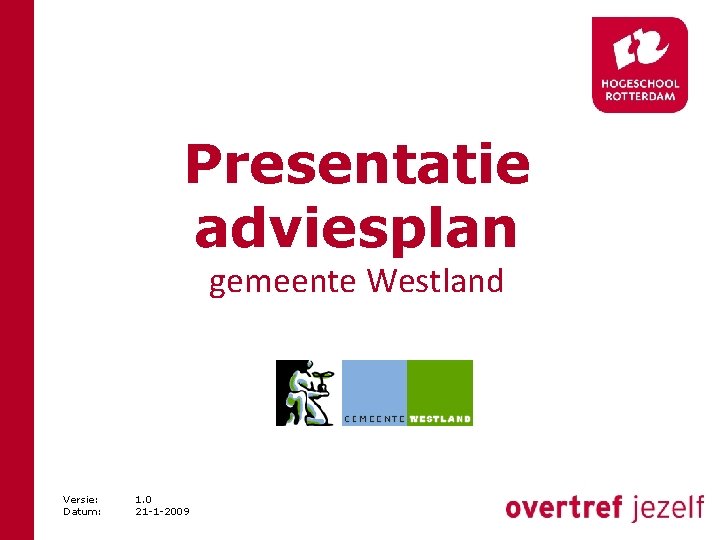 HOGESCHOOL ROTTERDAM

Presentatie adviesplan
gemeente Westland

GEMEENTE WESTLAND

Versie: 1.0
Datum: 21-1-2009

overtref jezelf